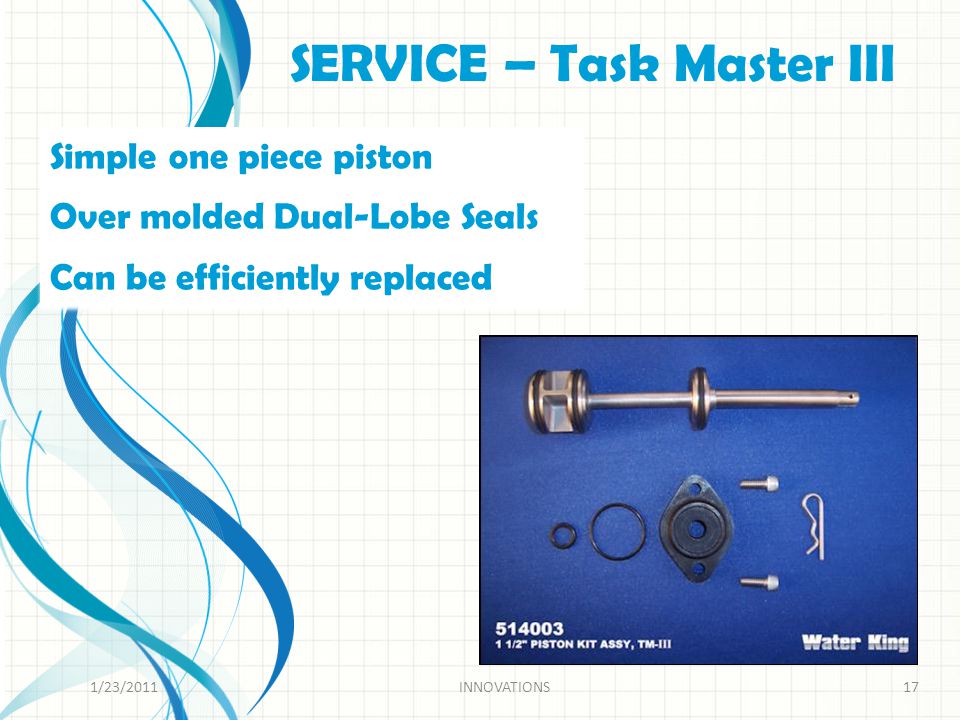 SERVICE – Task Master III

Simple one piece piston

Over molded Dual-Lobe Seals

Can be efficiently replaced

514003
1 1/2" PISTON KIT ASSY, TM-III

Water King

1/23/2011

INNOVATIONS

17